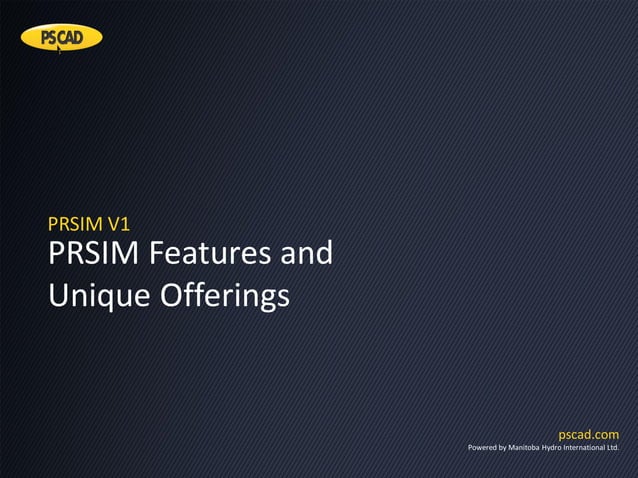 PSCAD

PRSIM V1
PRSIM Features and Unique Offerings

pscad.com
Powered by Manitoba Hydro International Ltd.